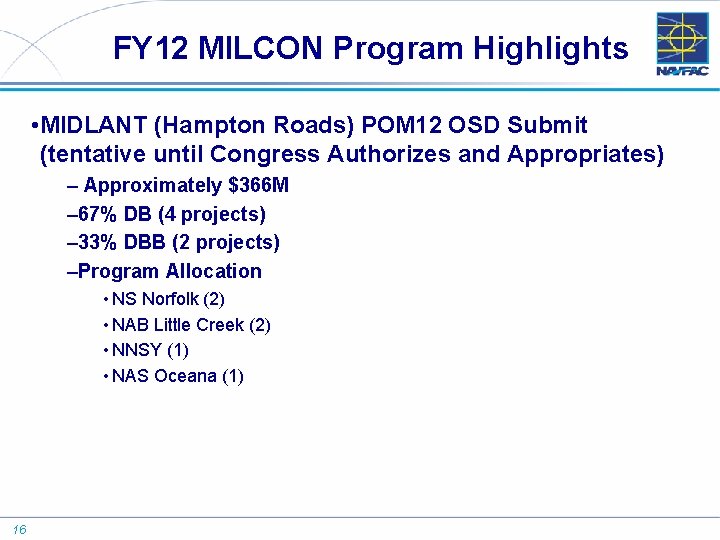 FY12 MILCON Program Highlights

NAVFAC

•MIDLANT (Hampton Roads) POM12 OSD Submit (tentative until Congress Authorizes and Appropriates)

– Approximately $366M

–67% DB (4 projects)

–33% DBB (2 projects)

–Program Allocation

• NS Norfolk (2)

• NAB Little Creek (2)

• NNSY (1)

• NAS Oceana (1)

16